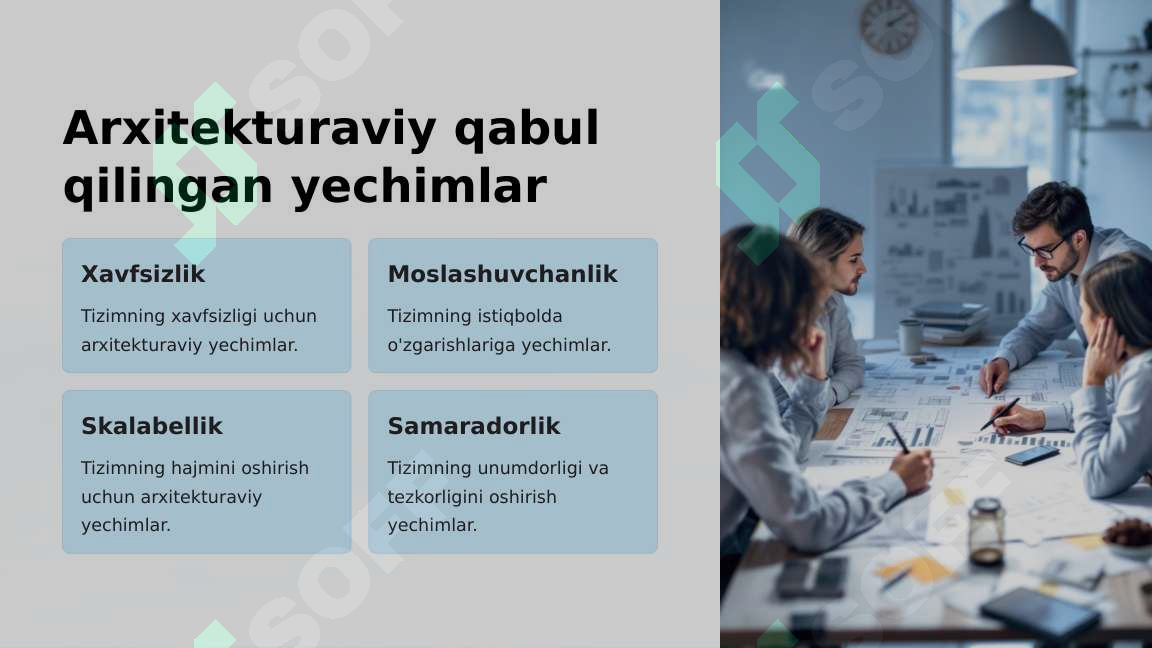 Arxitekturaviy qabul qilingan yechimlar

Xavfsizlik

Tizimning xavfsizligi uchun arxitekturaviy yechimlar.

Moslashuvchanlik

Tizimning istiqbolda o'zgarishlariga yechimlar.

Skalabellik

Tizimning hajmini oshirish uchun arxitekturaviy yechimlar.

Samaradorlik

Tizimning unumdorligi va tezkorligini oshirish yechimlar.